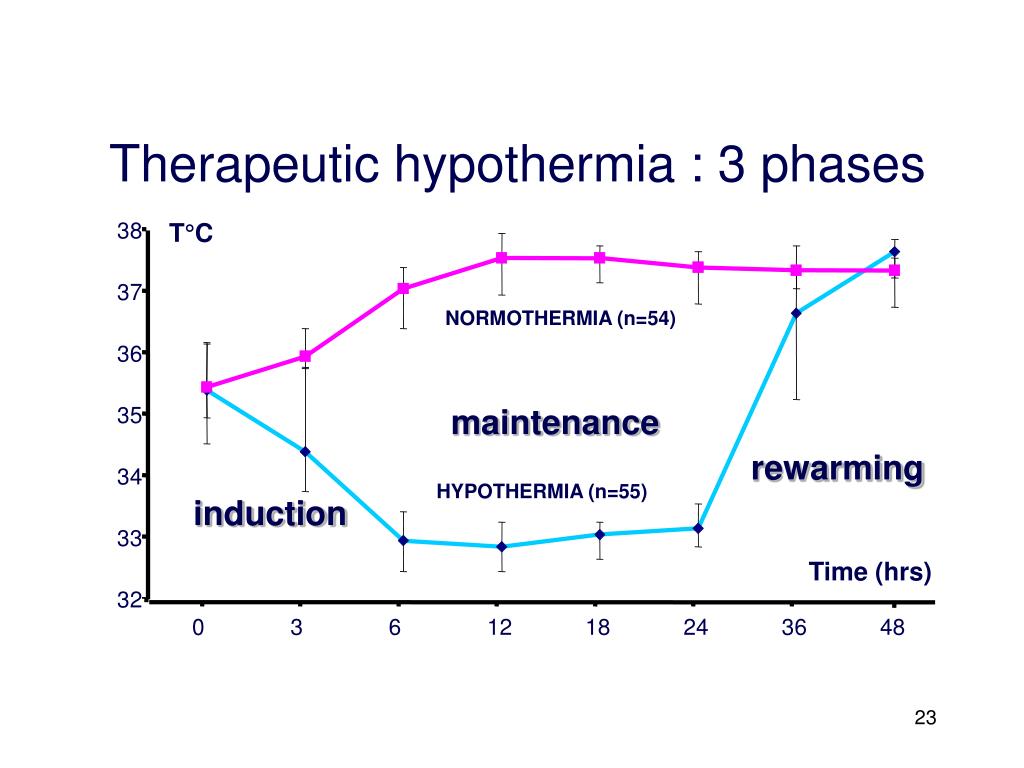 Therapeutic hypothermia : 3 phases

T°C

38
37
36
35
34
33
32

NORMOTHERMIA (n=54)

maintenance

rewarming

HYPOTHERMIA (n=55)

induction

Time (hrs)

0 3 6 12 18 24 36 48

23